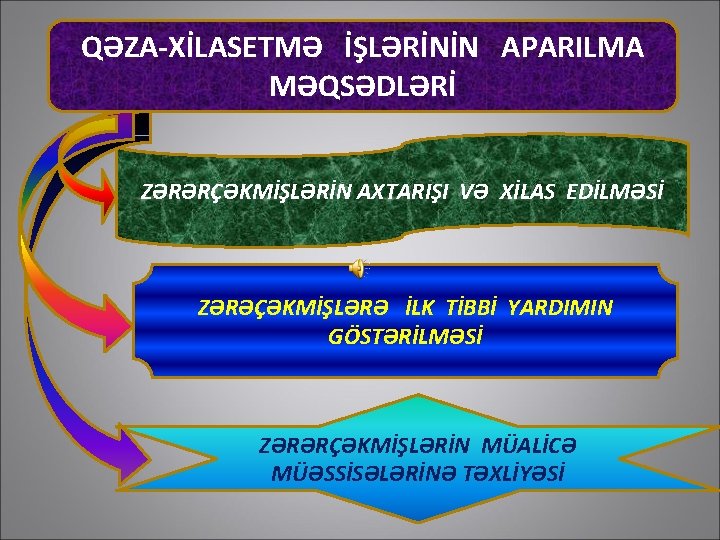 QƏZA-XİLASETMƏ İŞLƏRİNİN APARILMA MƏQSƏDLƏRİ

ZƏRƏRÇƏKMİŞLƏRİN AXTARIŞI VƏ XİLAS EDİLMƏSİ

ZƏRƏÇƏKMİŞLƏRƏ İLK TİBBİ YARDIMIN GÖSTƏRİLMƏSİ

ZƏRƏRÇƏKMİŞLƏRİN MÜALİCƏ MÜƏSSİSƏLƏRİNƏ TƏXLİYƏSİ